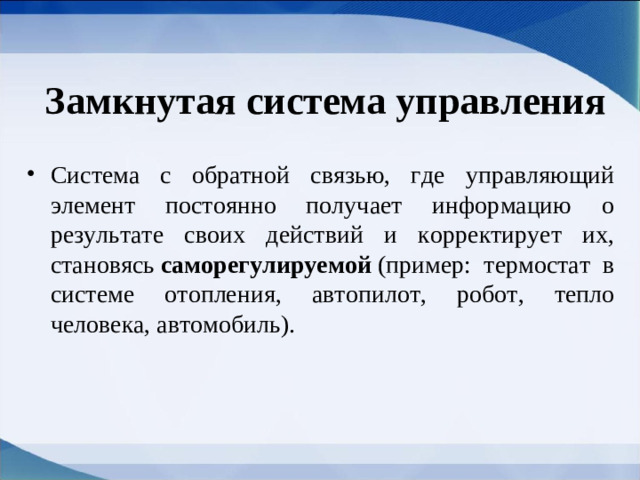 Замкнутая система управления

• Система с обратной связью, где управляющий элемент постоянно получает информацию о результате своих действий и корректирует их, становясь саморегулируемой (пример: термостат в системе отопления, автопилот, робот, тепло человека, автомобиль).